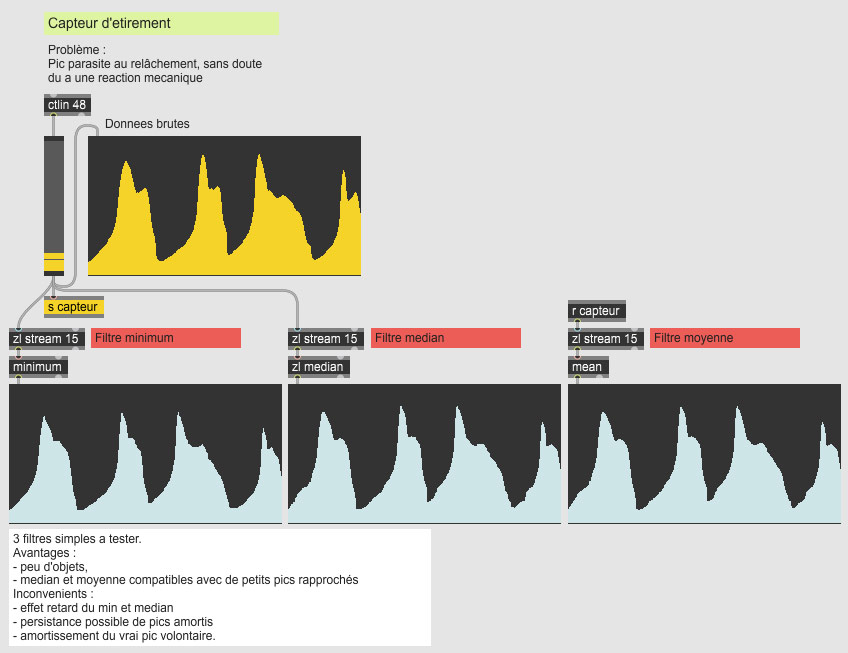 Capteur d'etirement

Problème :
Pic parasite au relâchement, sans doute du a une reaction mecanique

ctlin 48

Donnees brutes

s capteur

zl stream 15

Filtre minimum

minimum

zl stream 15

Filtre median

zl median

r capteur

zl stream 15

Filtre moyenne

mean

3 filtres simples a tester.
Avantages :
- peu d'objets,
- median et moyenne compatibles avec de petits pics rapprochés
Inconvenients :
- effet retard du min et median
- persistance possible de pics amortis
- amortissement du vrai pic volontaire.